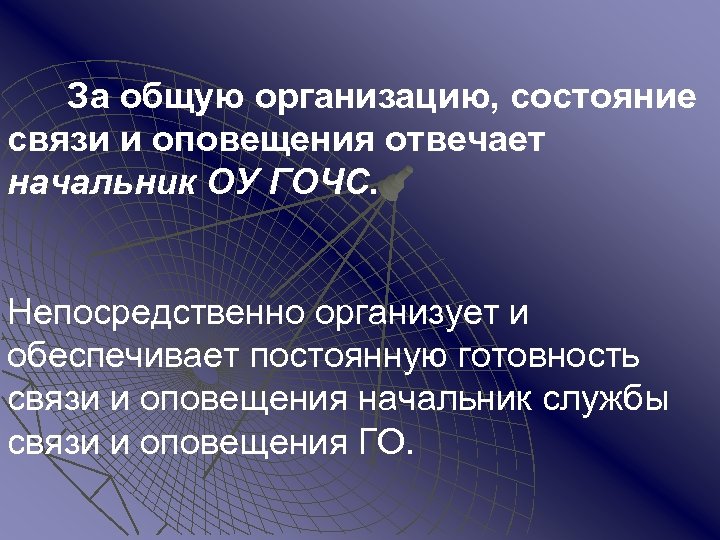 За общую организацию, состояние связи и оповещения отвечает начальник ОУ ГОЧС.

Непосредственно организует и обеспечивает постоянную готовность связи и оповещения начальник службы связи и оповещения ГО.